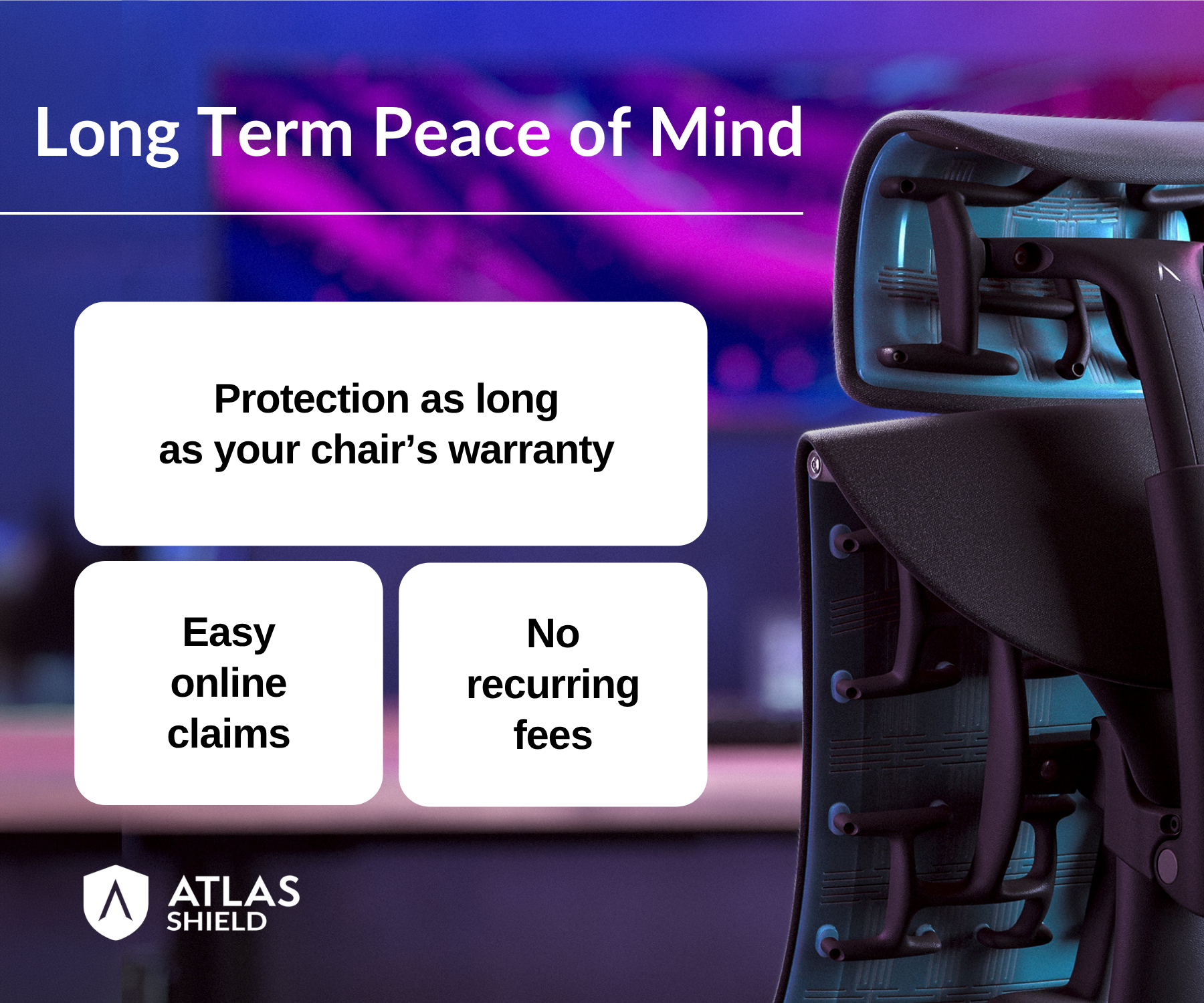 Long Term Peace of Mind

Protection as long as your chair’s warranty

Easy online claims

No recurring fees

ATLAS SHIELD